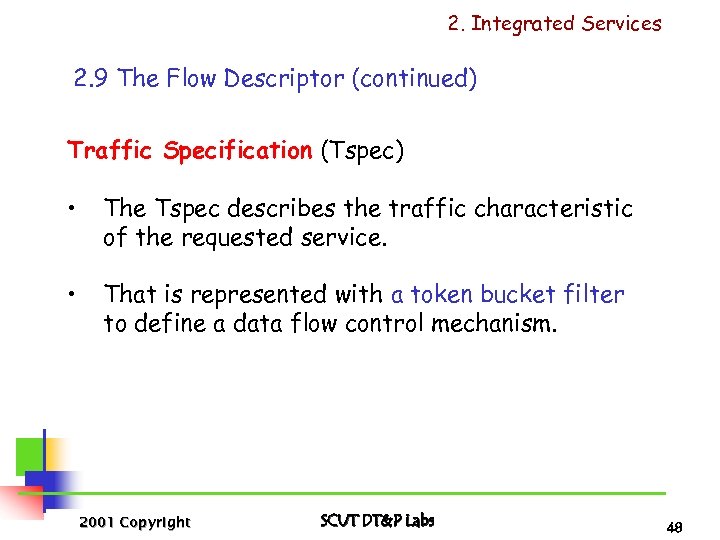 2. Integrated Services

2.9 The Flow Descriptor (continued)

Traffic Specification (Tspec)

• The Tspec describes the traffic characteristic of the requested service.

• That is represented with a token bucket filter to define a data flow control mechanism.

2001 Copyright

SCUT DT&P Labs

48